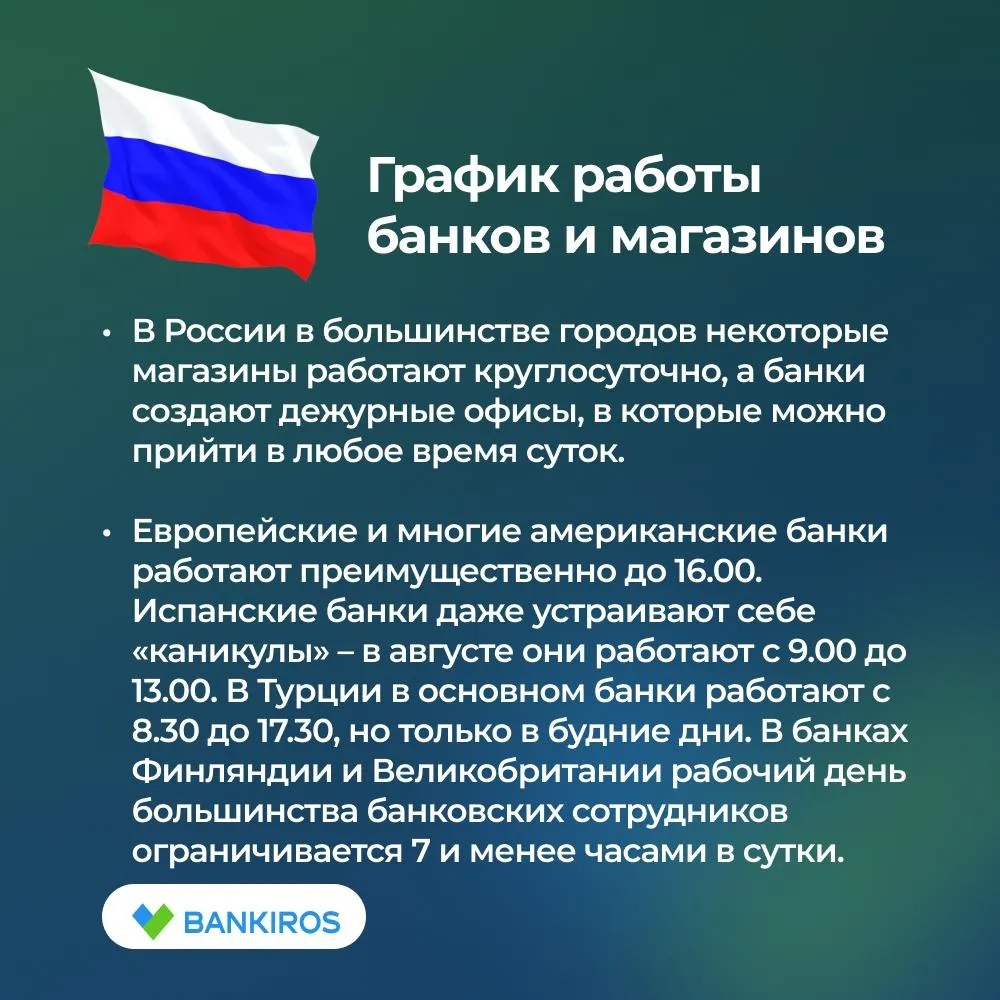 График работы банков и магазинов

• В России в большинстве городов некоторые магазины работают круглосуточно, а банки создают дежурные офисы, в которые можно прийти в любое время суток.

• Европейские и многие американские банки работают преимущественно до 16.00. Испанские банки даже устраивают себе «каникулы» – в августе они работают с 9.00 до 13.00. В Турции в основном банки работают с 8.30 до 17.30, но только в будние дни. В банках Финляндии и Великобритании рабочий день большинства банковских сотрудников ограничивается 7 и менее часами в сутки.

BANKIROS